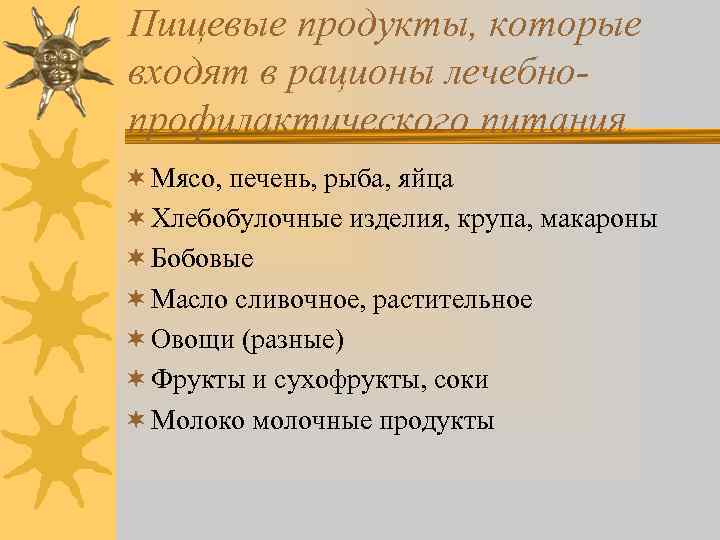 Пищевые продукты, которые входят в рационы лечебно-профилактического питания

Мясо, печень, рыба, яйца
Хлебобулочные изделия, крупа, макароны
Бобовые
Масло сливочное, растительное
Овощи (разные)
Фрукты и сухофрукты, соки
Молоко молочные продукты